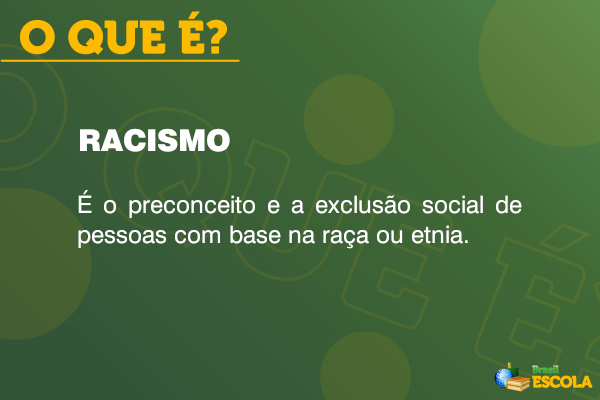 O QUE É?

RACISMO

É o preconceito e a exclusão social de pessoas com base na raça ou etnia.

Brasil ESCOLA